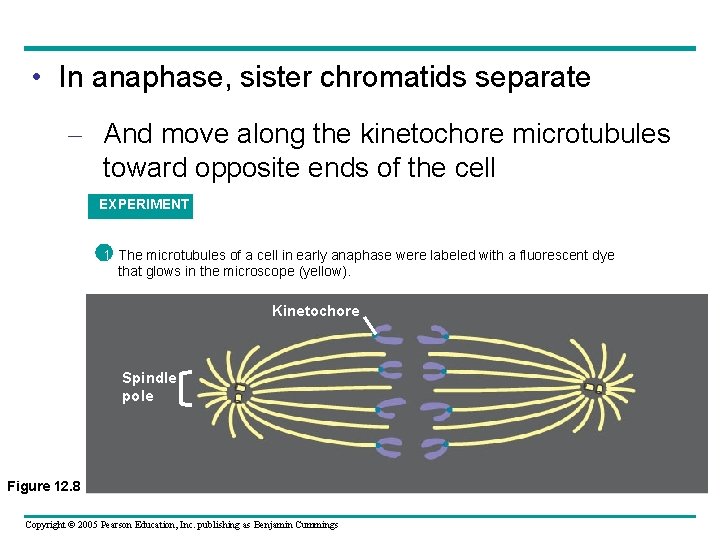 • In anaphase, sister chromatids separate

– And move along the kinetochore microtubules toward opposite ends of the cell

EXPERIMENT

1 The microtubules of a cell in early anaphase were labeled with a fluorescent dye that glows in the microscope (yellow).

Kinetochore

Spindle pole

Figure 12.8

Copyright © 2005 Pearson Education, Inc. publishing as Benjamin Cummings